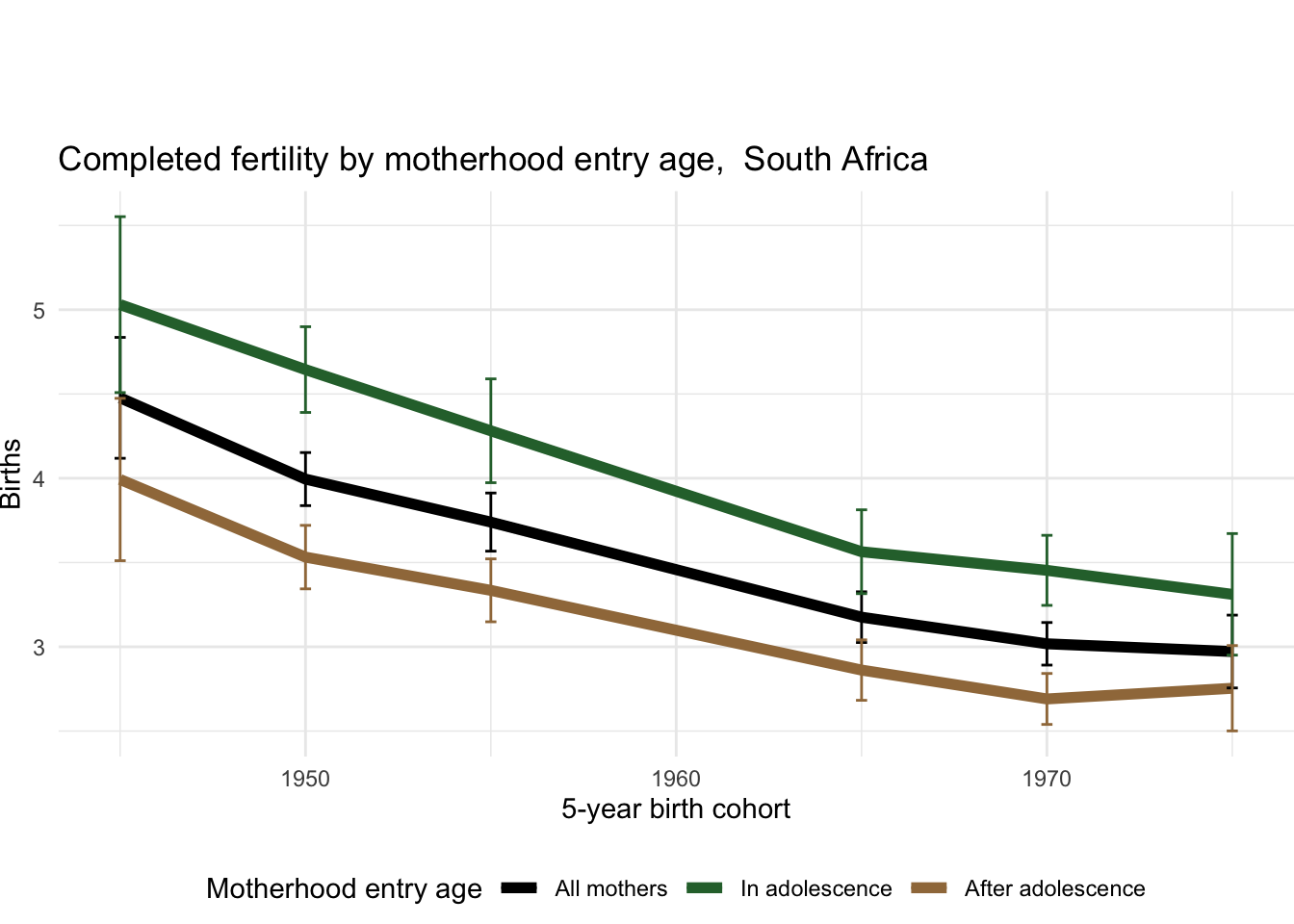 Completed fertility by motherhood entry age,  South Africa

Births

5

4

3

1950

1960

1970

5-year birth cohort

Motherhood entry age
All mothers
In adolescence
After adolescence